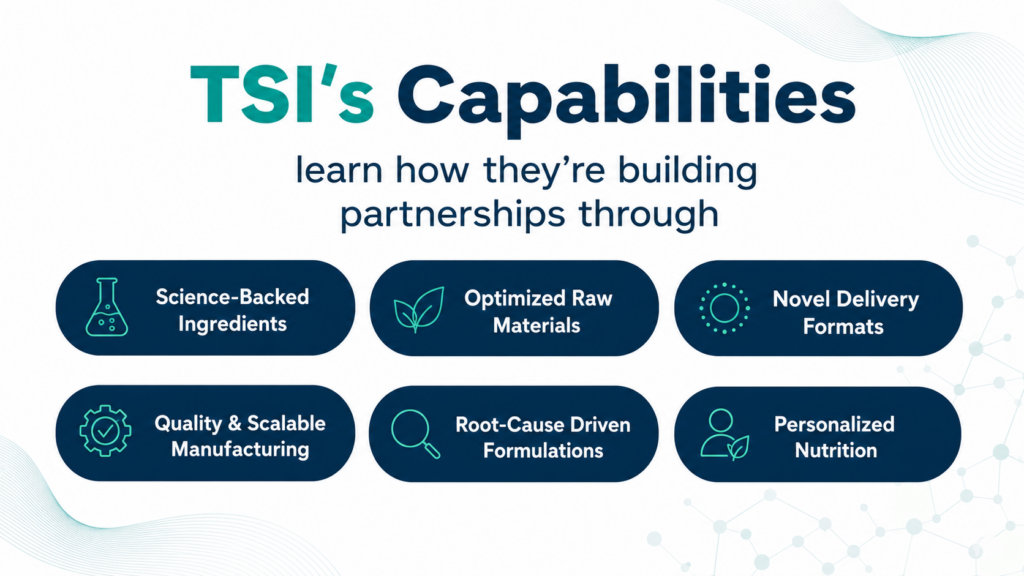 TSI's Capabilities

learn how they're building partnerships through

Science-Backed Ingredients

Optimized Raw Materials

Novel Delivery Formats

Quality & Scalable Manufacturing

Root-Cause Driven Formulations

Personalized Nutrition